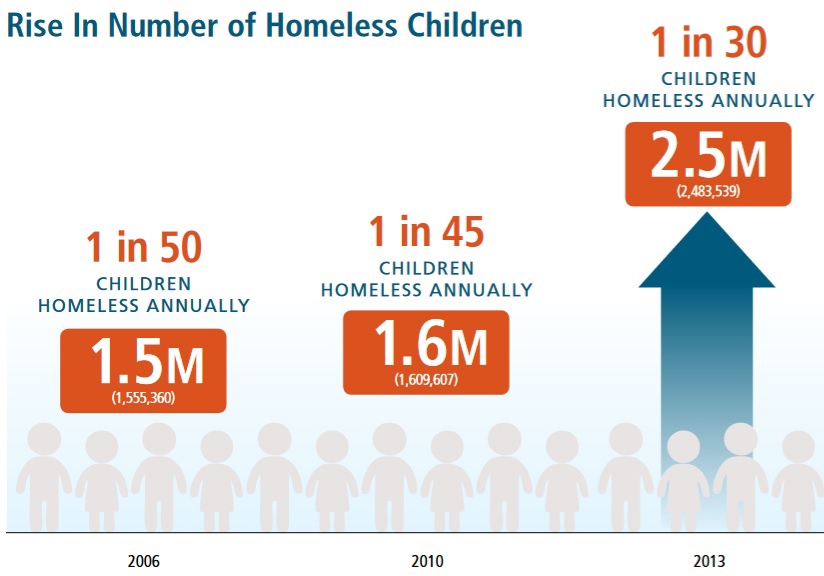 Rise In Number of Homeless Children

1 in 50
CHILDREN
HOMELESS ANNUALLY
1.5M
(1,555,360)

1 in 45
CHILDREN
HOMELESS ANNUALLY
1.6M
(1,609,607)

1 in 30
CHILDREN
HOMELESS ANNUALLY
2.5M
(2,483,539)

2006

2010

2013